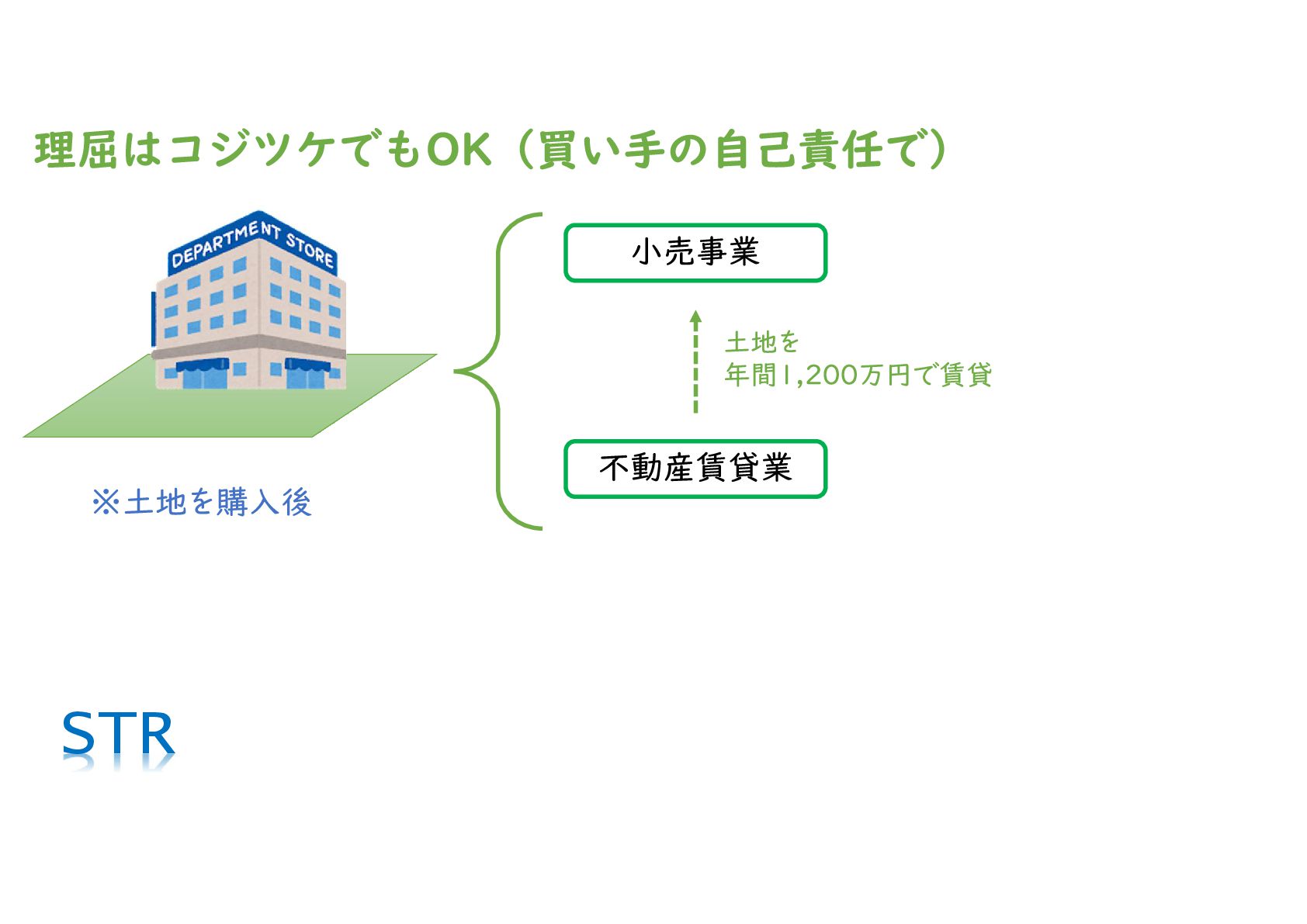 理屈はコジツケでもOK（買い手の自己責任で）

DEPARTMENT STORE

※土地を購入後

小売事業

土地を
年間1,200万円で賃貸

不動産賃貸業

STR